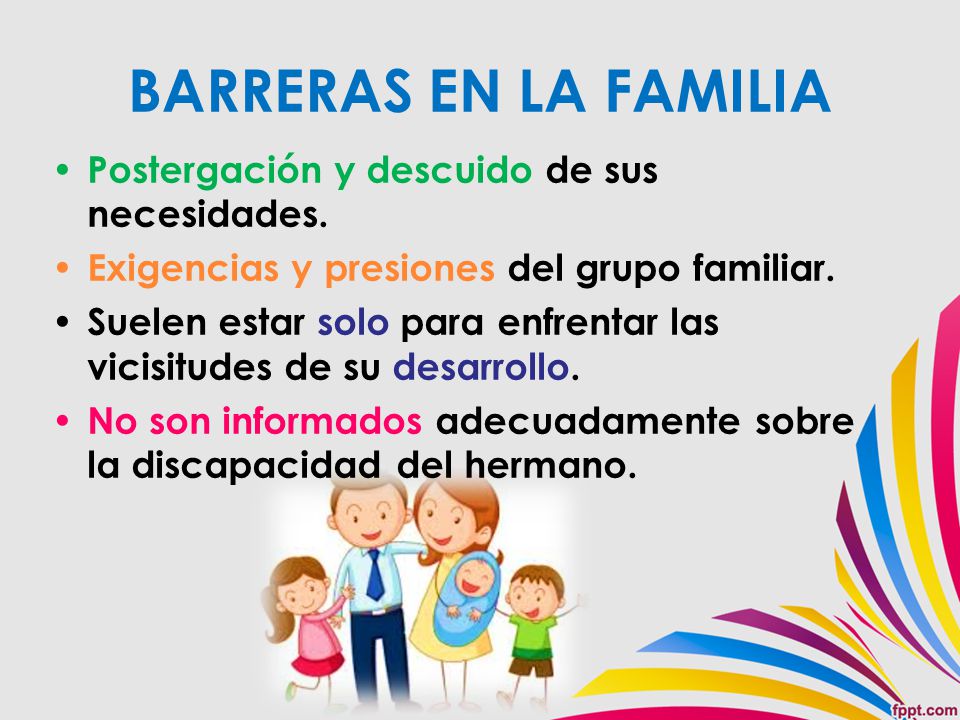 BARRERAS EN LA FAMILIA

• Postergación y descuido de sus necesidades.

• Exigencias y presiones del grupo familiar.

• Suelen estar solo para enfrentar las vicisitudes de su desarrollo.

• No son informados adecuadamente sobre la discapacidad del hermano.

fppt.com